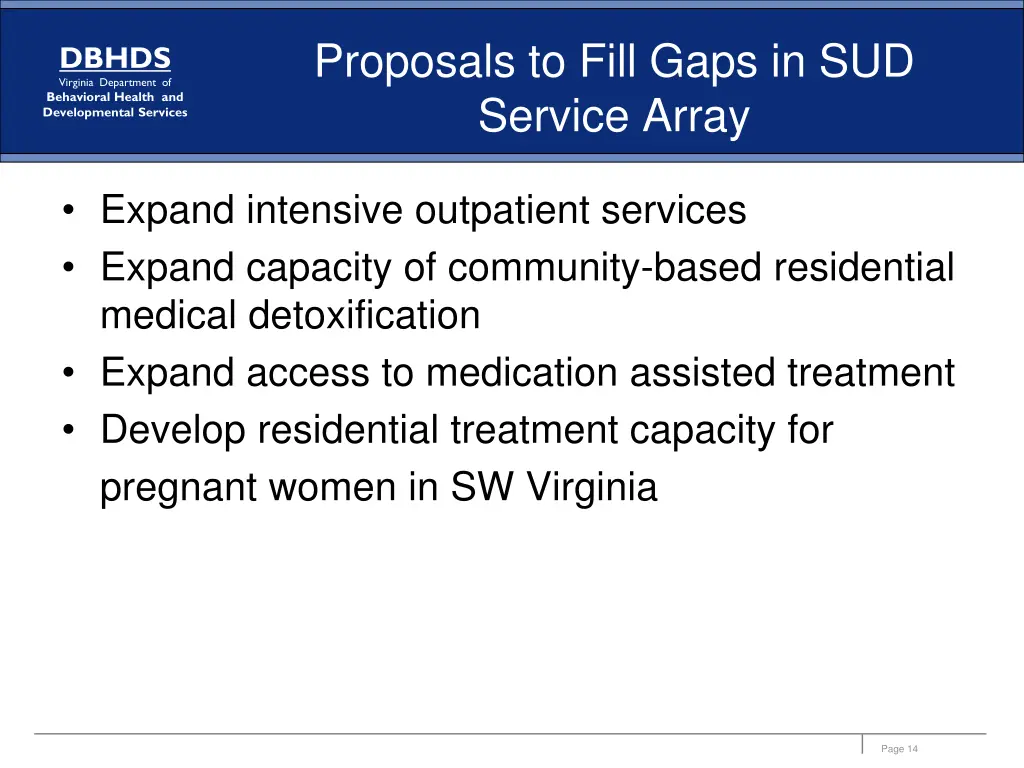 DBHDS
Virginia Department of
Behavioral Health and
Developmental Services

Proposals to Fill Gaps in SUD Service Array

• Expand intensive outpatient services
• Expand capacity of community-based residential medical detoxification
• Expand access to medication assisted treatment
• Develop residential treatment capacity for pregnant women in SW Virginia

Page 14